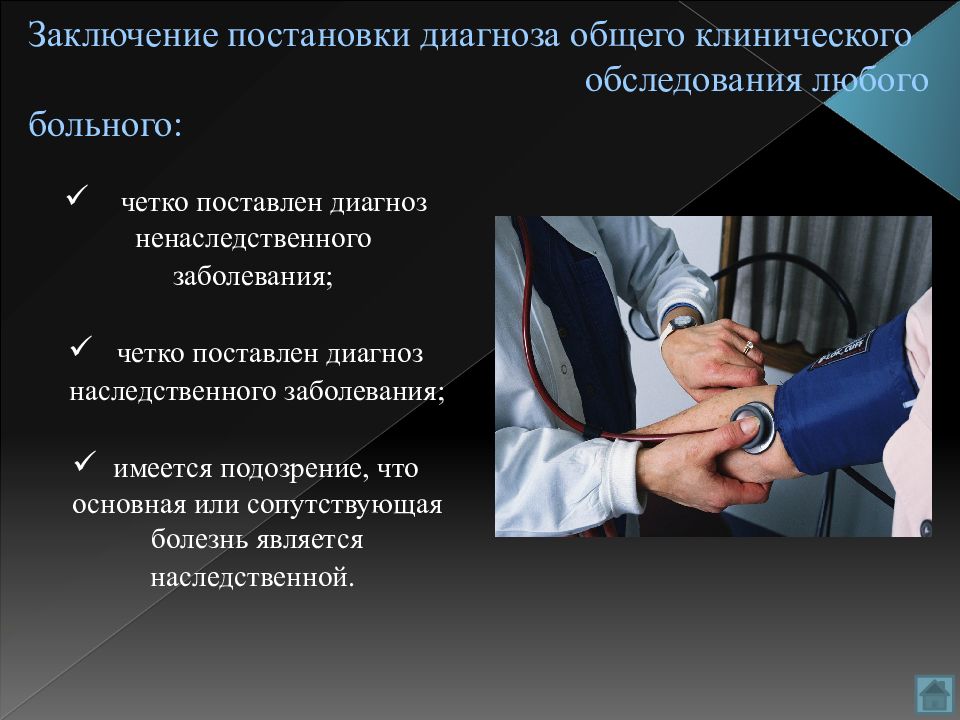 Заключение постановки диагноза общего клинического обследования любого больного:

✓ четко поставлен диагноз ненаследственного заболевания;

✓ четко поставлен диагноз наследственного заболевания;

✓ имеется подозрение, что основная или сопутствующая болезнь является наследственной.